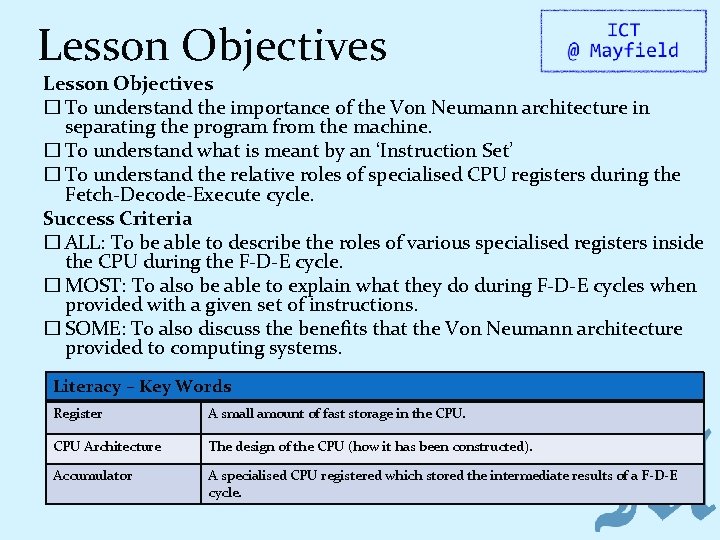 Lesson Objectives

ICT
@ Mayfield

Lesson Objectives

☐ To understand the importance of the Von Neumann architecture in separating the program from the machine.

☐ To understand what is meant by an 'Instruction Set'

☐ To understand the relative roles of specialised CPU registers during the Fetch-Decode-Execute cycle.

Success Criteria

☐ ALL: To be able to describe the roles of various specialised registers inside the CPU during the F-D-E cycle.

☐ MOST: To also be able to explain what they do during F-D-E cycles when provided with a given set of instructions.

☐ SOME: To also discuss the benefits that the Von Neumann architecture provided to computing systems.

| Literacy – Key Words | |
|---|---|
| Register | A small amount of fast storage in the CPU. |
| CPU Architecture | The design of the CPU (how it has been constructed). |
| Accumulator | A specialised CPU registered which stored the intermediate results of a F-D-E cycle. |